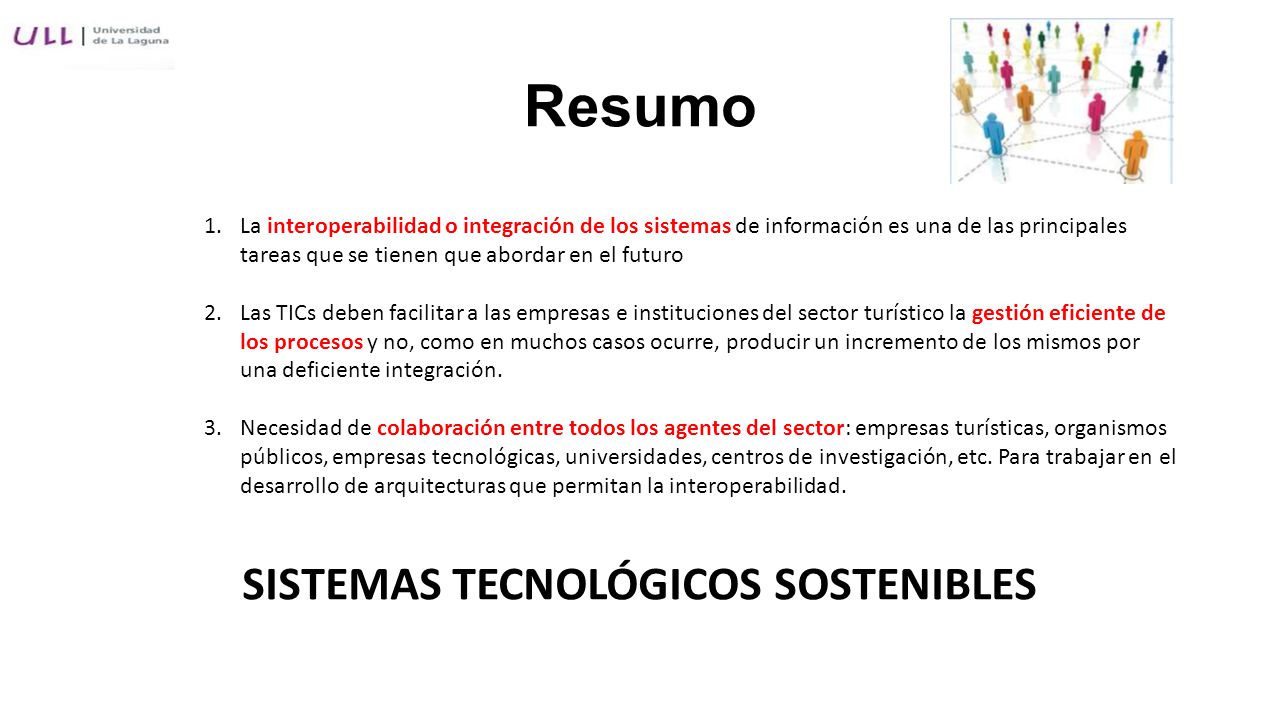 ULL | Universidad de La Laguna

Resumo

1. La interoperabilidad o integración de los sistemas de información es una de las principales tareas que se tienen que abordar en el futuro

2. Las TICs deben facilitar a las empresas e instituciones del sector turístico la gestión eficiente de los procesos y no, como en muchos casos ocurre, producir un incremento de los mismos por una deficiente integración.

3. Necesidad de colaboración entre todos los agentes del sector: empresas turísticas, organismos públicos, empresas tecnológicas, universidades, centros de investigación, etc. Para trabajar en el desarrollo de arquitecturas que permitan la interoperabilidad.

SISTEMAS TECNOLÓGICOS SOSTENIBLES